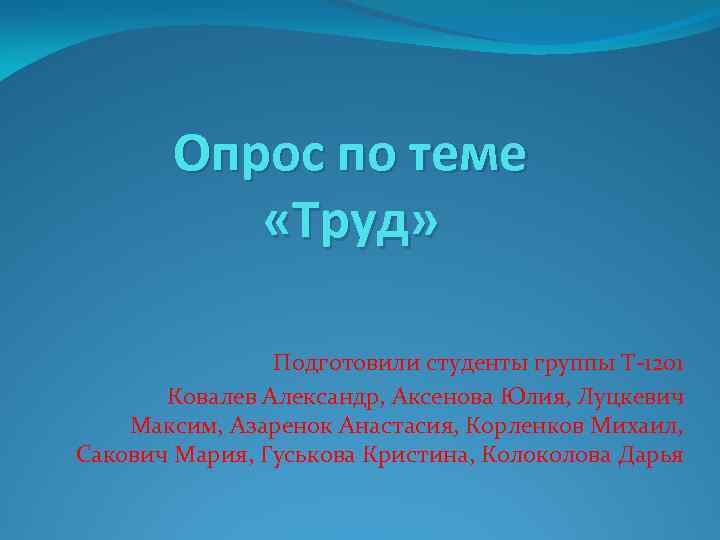 Опрос по теме «Труд»

Подготовили студенты группы Т-1201

Ковалев Александр, Аксенова Юлия, Луцкевич Максим, Азаренок Анастасия, Корленков Михаил, Сакович Мария, Гуськова Кристина, Колоколова Дарья